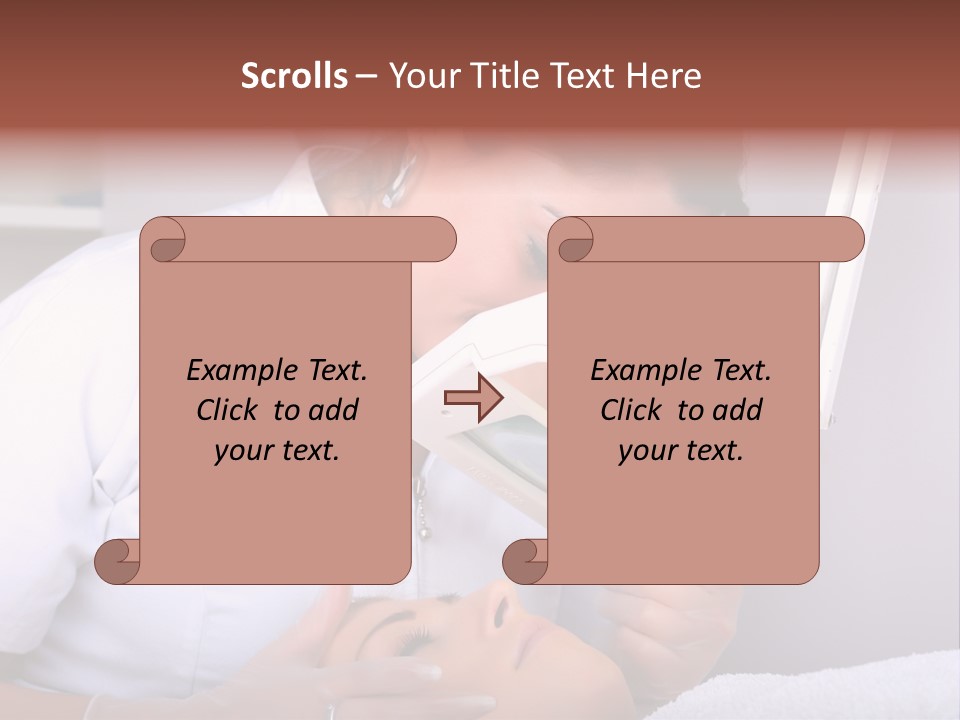 Scrolls – Your Title Text Here

Example Text. Click to add your text.

Example Text. Click to add your text.